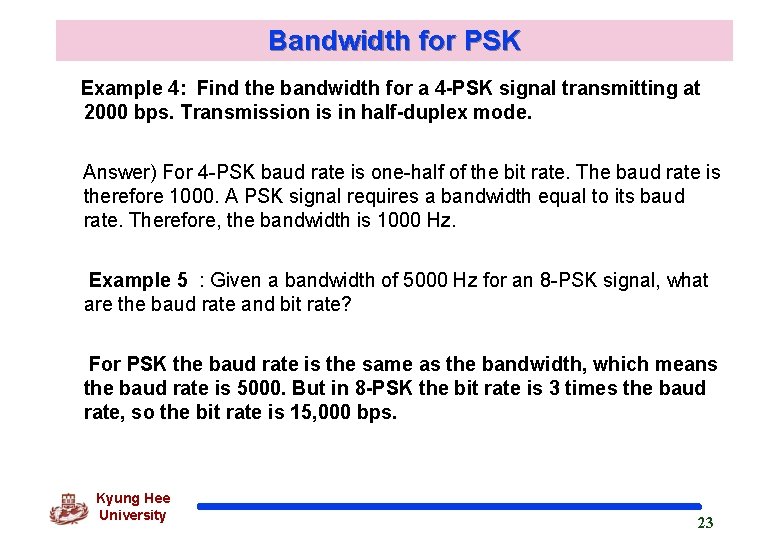 Bandwidth for PSK

Example 4: Find the bandwidth for a 4-PSK signal transmitting at 2000 bps. Transmission is in half-duplex mode.

Answer) For 4-PSK baud rate is one-half of the bit rate. The baud rate is therefore 1000. A PSK signal requires a bandwidth equal to its baud rate. Therefore, the bandwidth is 1000 Hz.

Example 5 : Given a bandwidth of 5000 Hz for an 8-PSK signal, what are the baud rate and bit rate?

For PSK the baud rate is the same as the bandwidth, which means the baud rate is 5000. But in 8-PSK the bit rate is 3 times the baud rate, so the bit rate is 15,000 bps.

Kyung Hee University

23